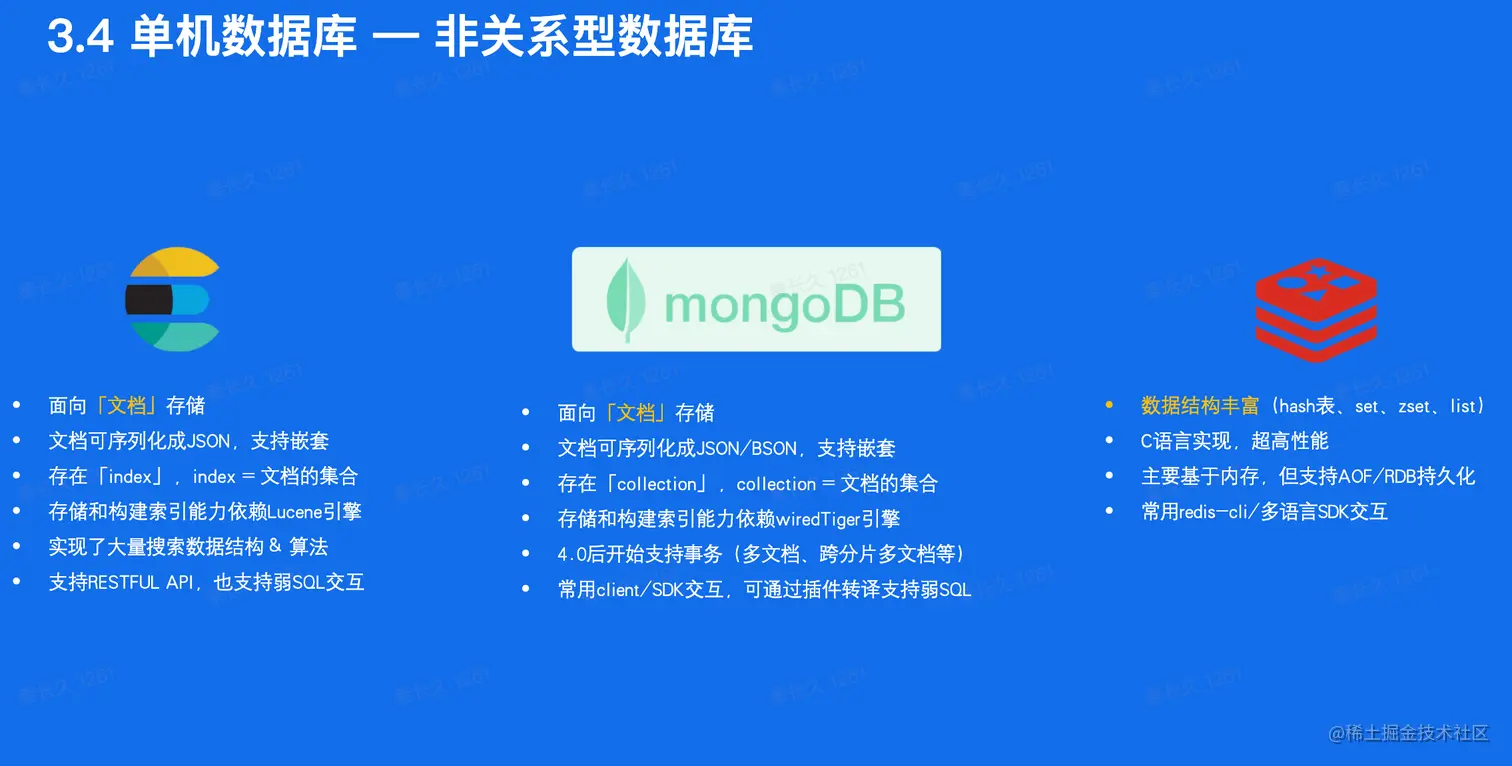 3.4 单机数据库 — 非关系型数据库

- 面向「文档」存储
- 文档可序列化成JSON，支持嵌套
- 存在「index」，index = 文档的集合
- 存储和构建索引能力依赖Lucene引擎
- 实现了大量搜索数据结构 & 算法
- 支持RESTFUL API，也支持弱SQL交互

mongoDB

- 面向「文档」存储
- 文档可序列化成JSON/BSON，支持嵌套
- 存在「collection」，collection = 文档的集合
- 存储和构建索引能力依赖wiredTiger引擎
- 4.0后开始支持事务（多文档、跨分片多文档等）
- 常用client/SDK交互，可通过插件转译支持弱SQL

- 数据结构丰富（hash表、set、zset、list）
- C语言实现，超高性能
- 主要基于内存，但支持AOF/RDB持久化
- 常用redis-cli/多语言SDK交互

@稀土掘金技术社区